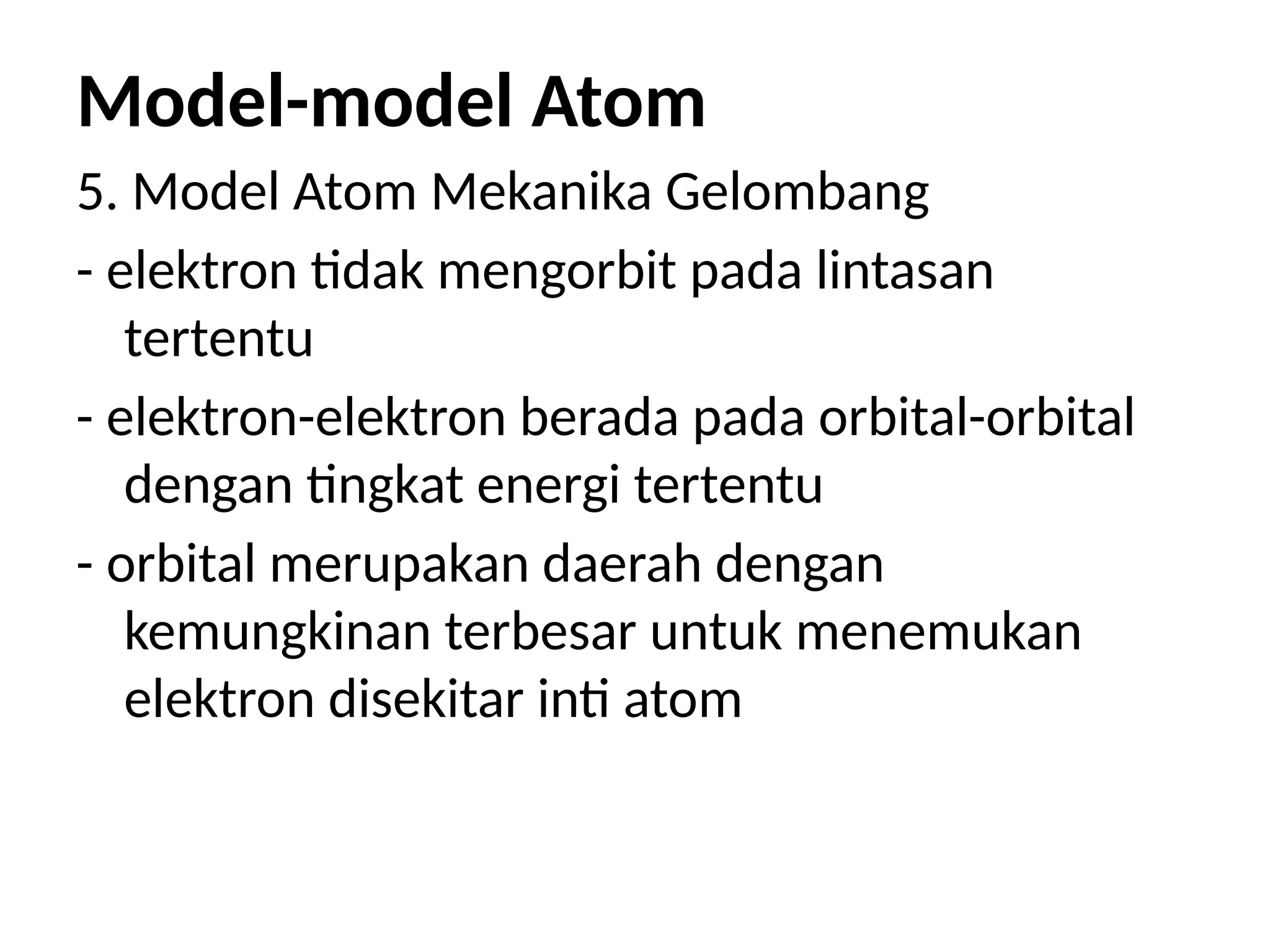 Model-model Atom

5. Model Atom Mekanika Gelombang

- elektron tidak mengorbit pada lintasan tertentu

- elektron-elektron berada pada orbital-orbital dengan tingkat energi tertentu

- orbital merupakan daerah dengan kemungkinan terbesar untuk menemukan elektron disekitar inti atom